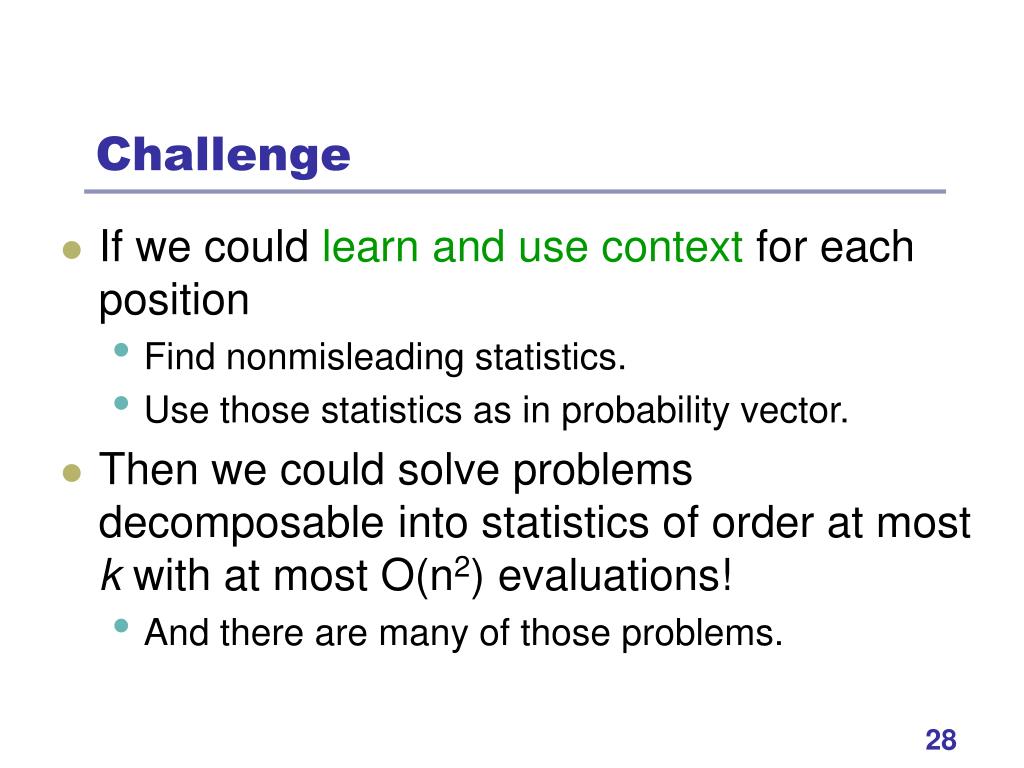 Challenge

If we could learn and use context for each position

Find nonmisleading statistics.

Use those statistics as in probability vector.

Then we could solve problems decomposable into statistics of order at most $k$ with at most $O(n^2)$ evaluations!

And there are many of those problems.

28